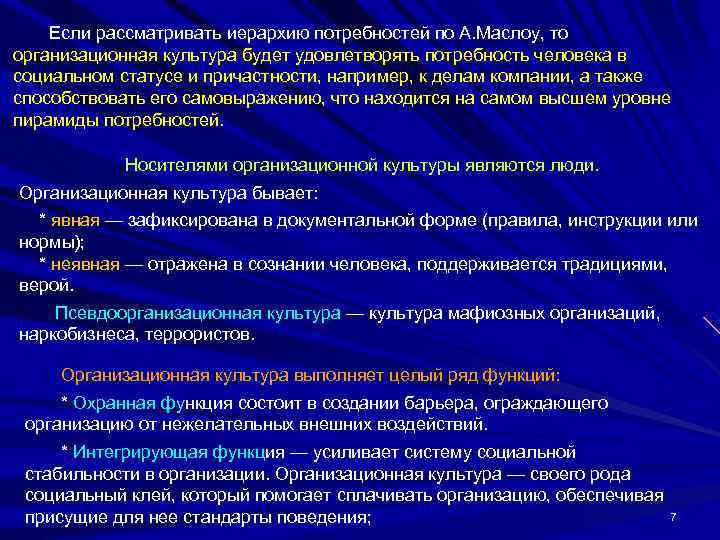 Если рассматривать иерархию потребностей по А.Маслоу, то организационная культура будет удовлетворять потребность человека в социальном статусе и причастности, например, к делам компании, а также способствовать его самовыражению, что находится на самом высшем уровне пирамиды потребностей.

Носителями организационной культуры являются люди.

Организационная культура бывает:

* явная — зафиксирована в документальной форме (правила, инструкции или нормы);

* неявная — отражена в сознании человека, поддерживается традициями, верой.

Псевдоорганизационная культура — культура мафиозных организаций, наркобизнеса, террористов.

Организационная культура выполняет целый ряд функций:

* Охранная функция состоит в создании барьера, ограждающего организацию от нежелательных внешних воздействий.

* Интегрирующая функция — усиливает систему социальной стабильности в организации. Организационная культура — своего рода социальный клей, который помогает сплачивать организацию, обеспечивая присущие для нее стандарты поведения;

7